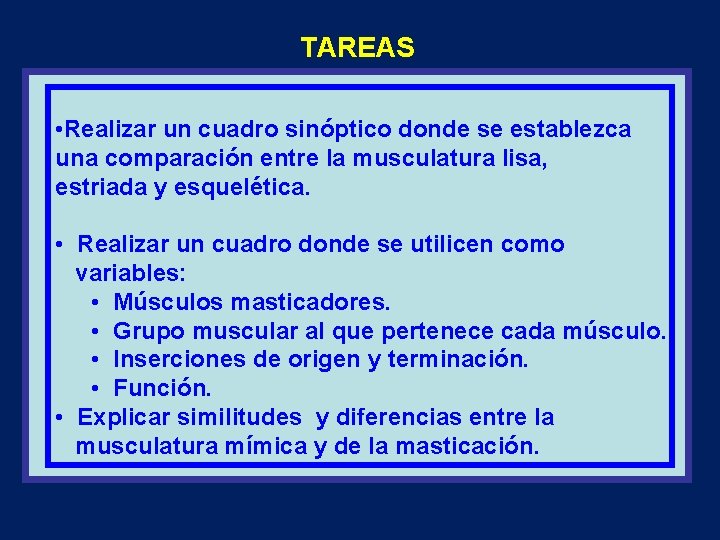 TAREAS

•Realizar un cuadro sinóptico donde se establezca una comparación entre la musculatura lisa, estriada y esquelética.

• Realizar un cuadro donde se utilicen como variables:
• Músculos masticadores.
• Grupo muscular al que pertenece cada músculo.
• Inserciones de origen y terminación.
• Función.
• Explicar similitudes y diferencias entre la musculatura mímica y de la masticación.